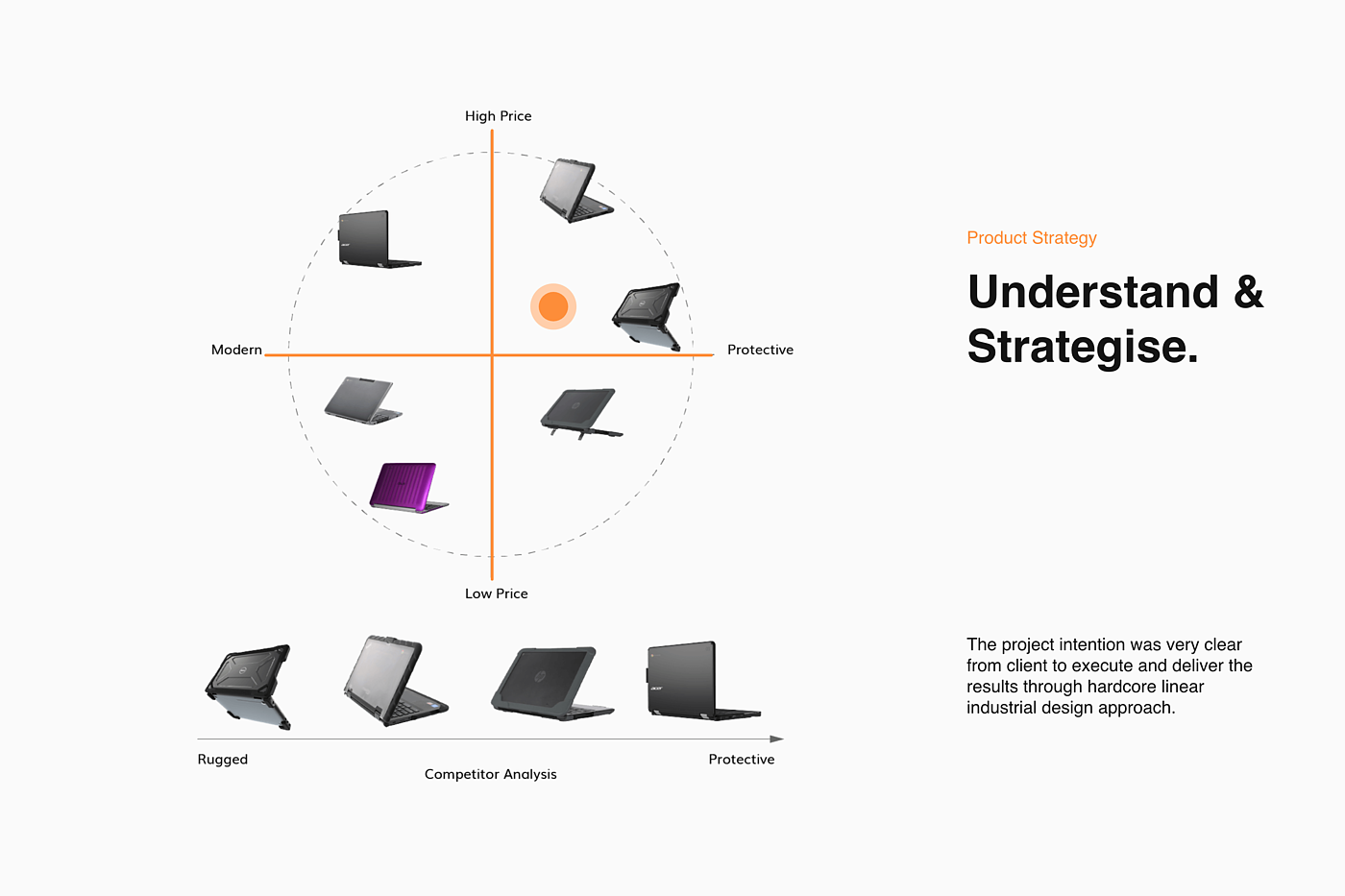 High Price

Modern

Protective

Low Price

Rugged

Protective

Competitor Analysis

Product Strategy

Understand & Strategise.

The project intention was very clear from client to execute and deliver the results through hardcore linear industrial design approach.